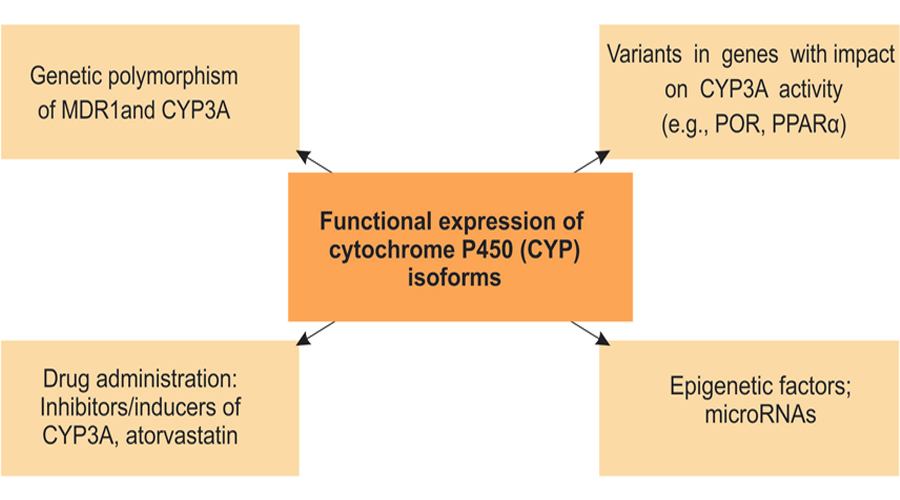 Genetic polymorphism of MDR1and CYP3A

Variants in genes with impact on CYP3A activity (e.g., POR, PPARα)

Functional expression of cytochrome P450 (CYP) isoforms

Drug administration: Inhibitors/inducers of CYP3A, atorvastatin

Epigenetic factors; microRNAs